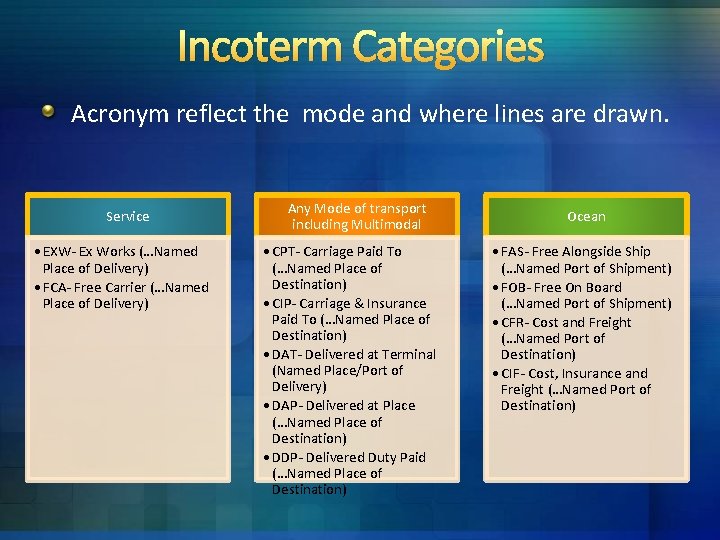 Incoterm Categories

Acronym reflect the mode and where lines are drawn.

Service

• EXW- Ex Works (…Named Place of Delivery)
• FCA- Free Carrier (…Named Place of Delivery)

Any Mode of transport including Multimodal

• CPT- Carriage Paid To (…Named Place of Destination)
• CIP- Carriage & Insurance Paid To (…Named Place of Destination)
• DAT- Delivered at Terminal (Named Place/Port of Delivery)
• DAP- Delivered at Place (…Named Place of Destination)
• DDP- Delivered Duty Paid (…Named Place of Destination)

Ocean

• FAS- Free Alongside Ship (…Named Port of Shipment)
• FOB- Free On Board (…Named Port of Shipment)
• CFR- Cost and Freight (…Named Port of Destination)
• CIF- Cost, Insurance and Freight (…Named Port of Destination)